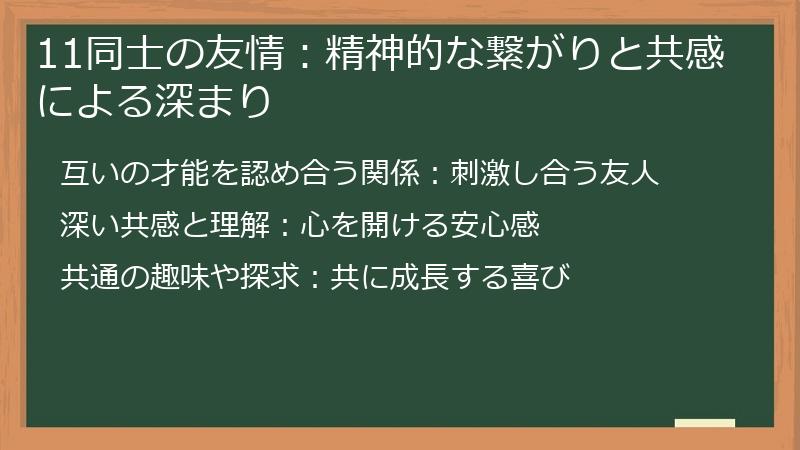 11同士の友情：精神的な繋がりと共感による深まり

互いの才能を認め合う関係：刺激し合う友人

深い共感と理解：心を開ける安心感

共通の趣味や探求：共に成長する喜び